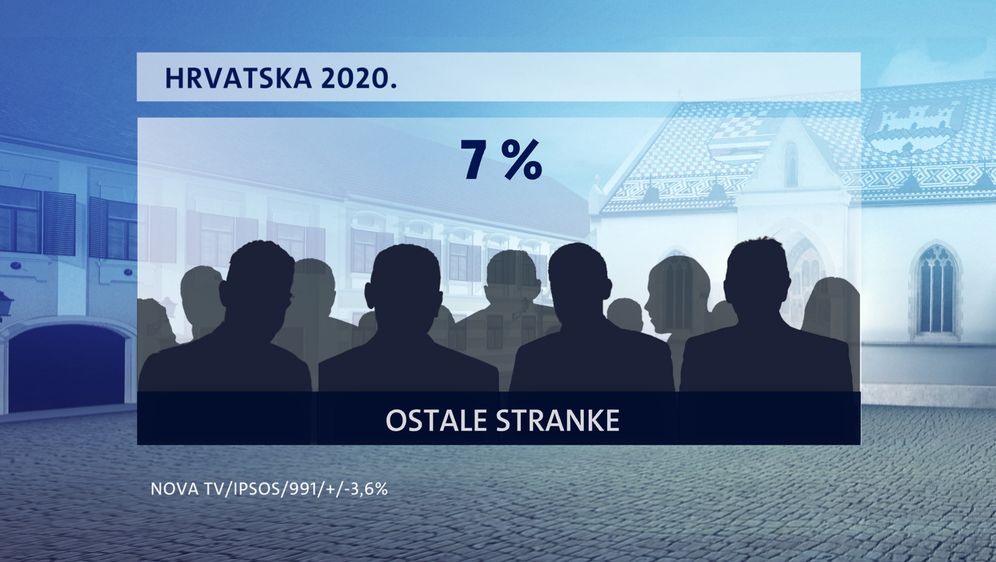 HRVATSKA 2020.

7 %

OSTALE STRANKE

NOVA TV/IPSOS/991/+/-3,6%